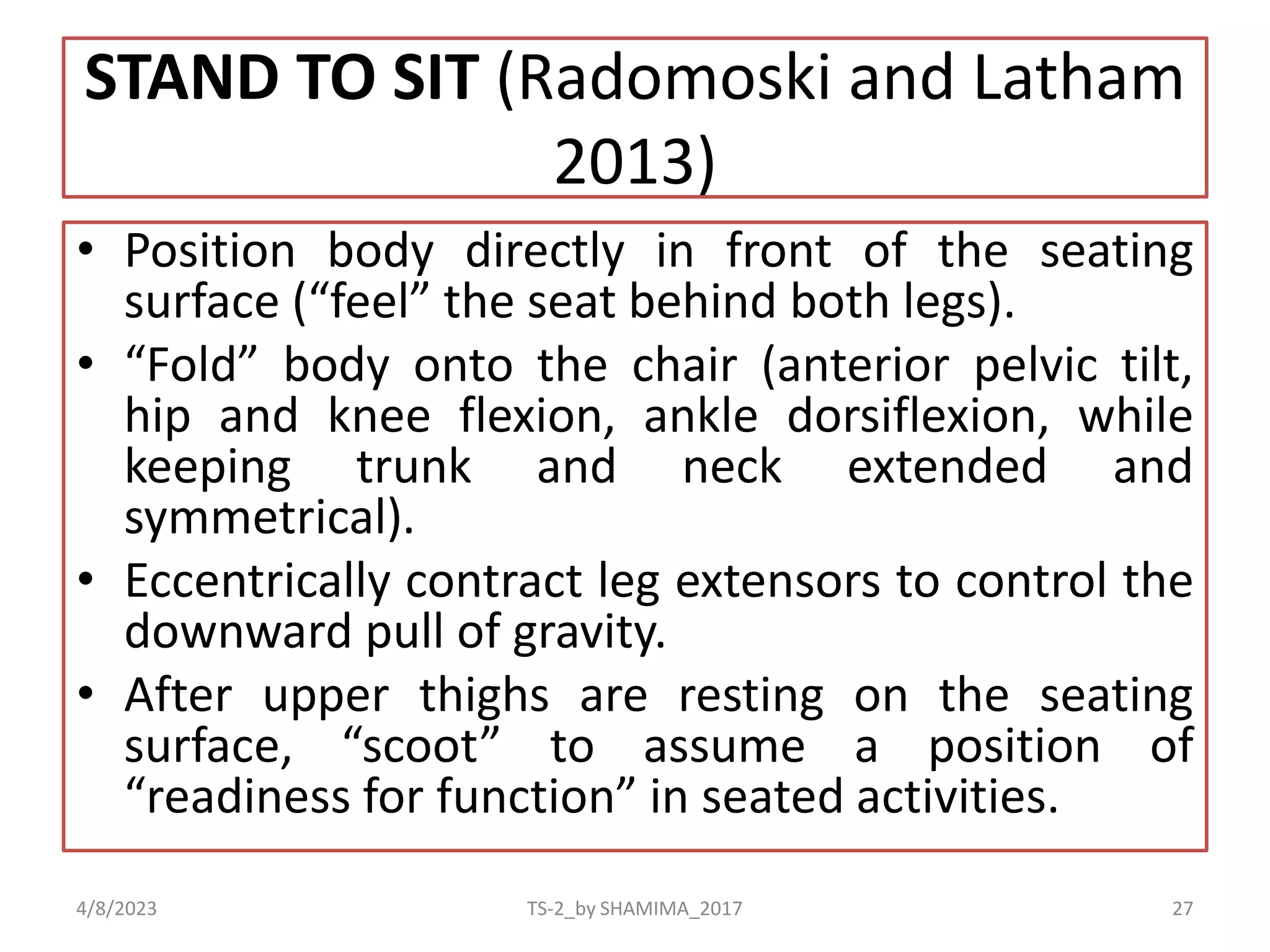 STAND TO SIT (Radomoski and Latham 2013)

• Position body directly in front of the seating surface (“feel” the seat behind both legs).
• “Fold” body onto the chair (anterior pelvic tilt, hip and knee flexion, ankle dorsiflexion, while keeping trunk and neck extended and symmetrical).
• Eccentrically contract leg extensors to control the downward pull of gravity.
• After upper thighs are resting on the seating surface, “scoot” to assume a position of “readiness for function” in seated activities.

4/8/2023
TS-2_by SHAMIMA_2017
27